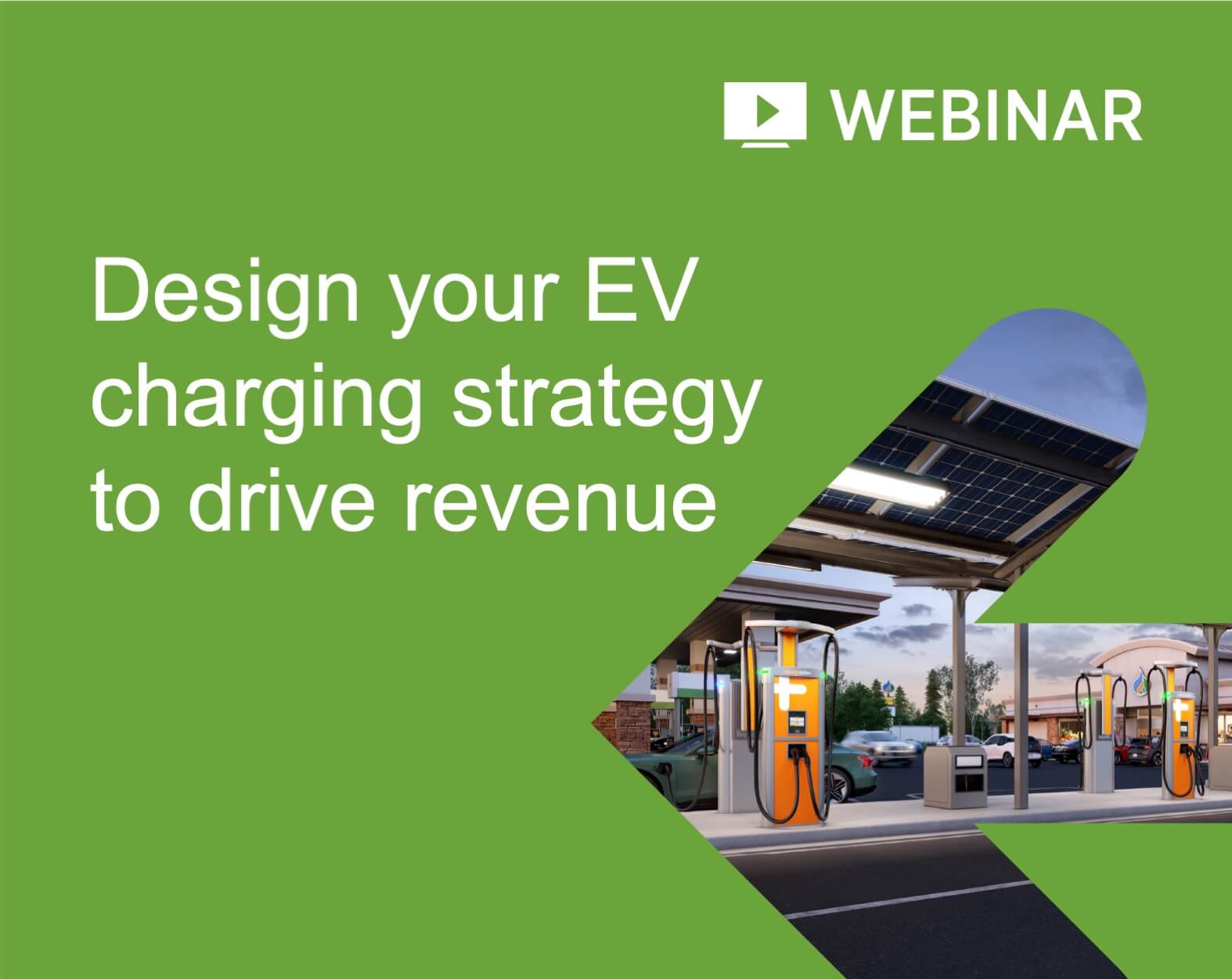 WEBINAR

Design your EV charging strategy to drive revenue